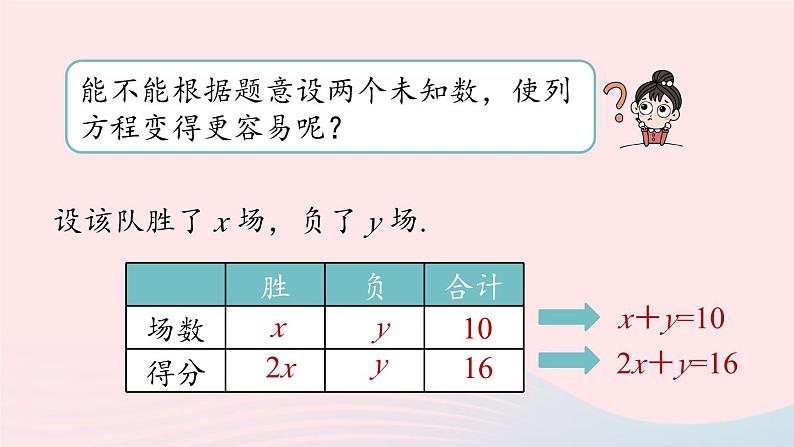 能不能根据题意设两个未知数，使列方程变得更容易呢？

?

设该队胜了 $x$ 场，负了 $y$ 场.

| | 胜 | 负 | 合计 |
|---|---|---|---|
| 场数 | $x$ | $y$ | 10 |
| 得分 | $2x$ | $y$ | 16 |

$x+y=10$

$2x+y=16$